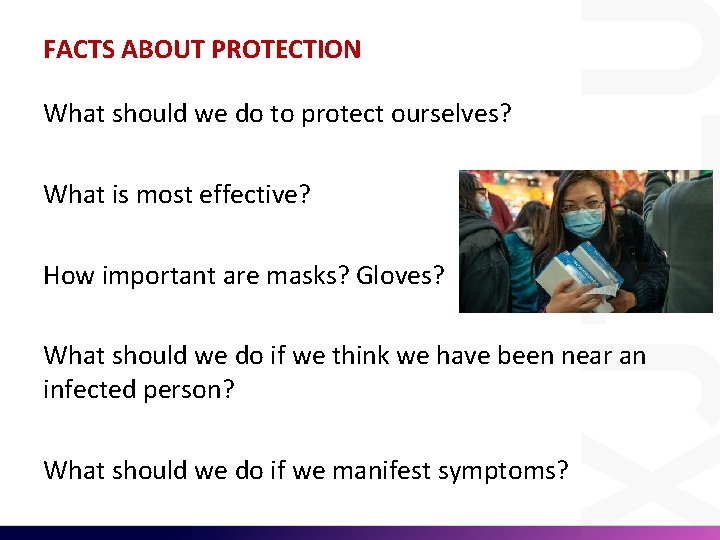 FACTS ABOUT PROTECTION

What should we do to protect ourselves?

What is most effective?

How important are masks? Gloves?

What should we do if we think we have been near an infected person?

What should we do if we manifest symptoms?